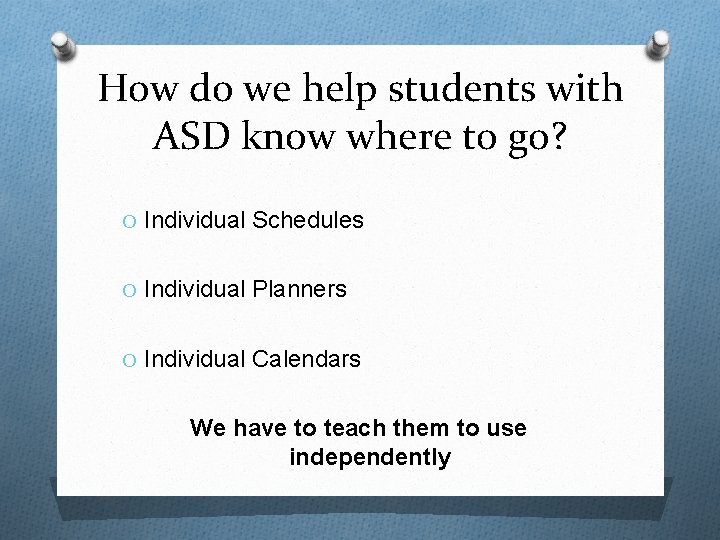 How do we help students with ASD know where to go?

O Individual Schedules

O Individual Planners

O Individual Calendars

We have to teach them to use independently